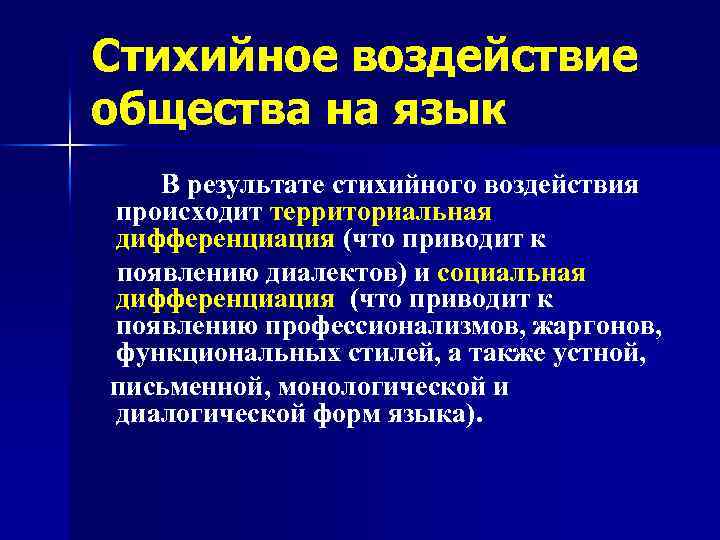 Стихийное воздействие общества на язык

В результате стихийного воздействия происходит территориальная дифференциация (что приводит к появлению диалектов) и социальная дифференциация (что приводит к появлению профессионализмов, жаргонов, функциональных стилей, а также устной, письменной, монологической и диалогической форм языка).